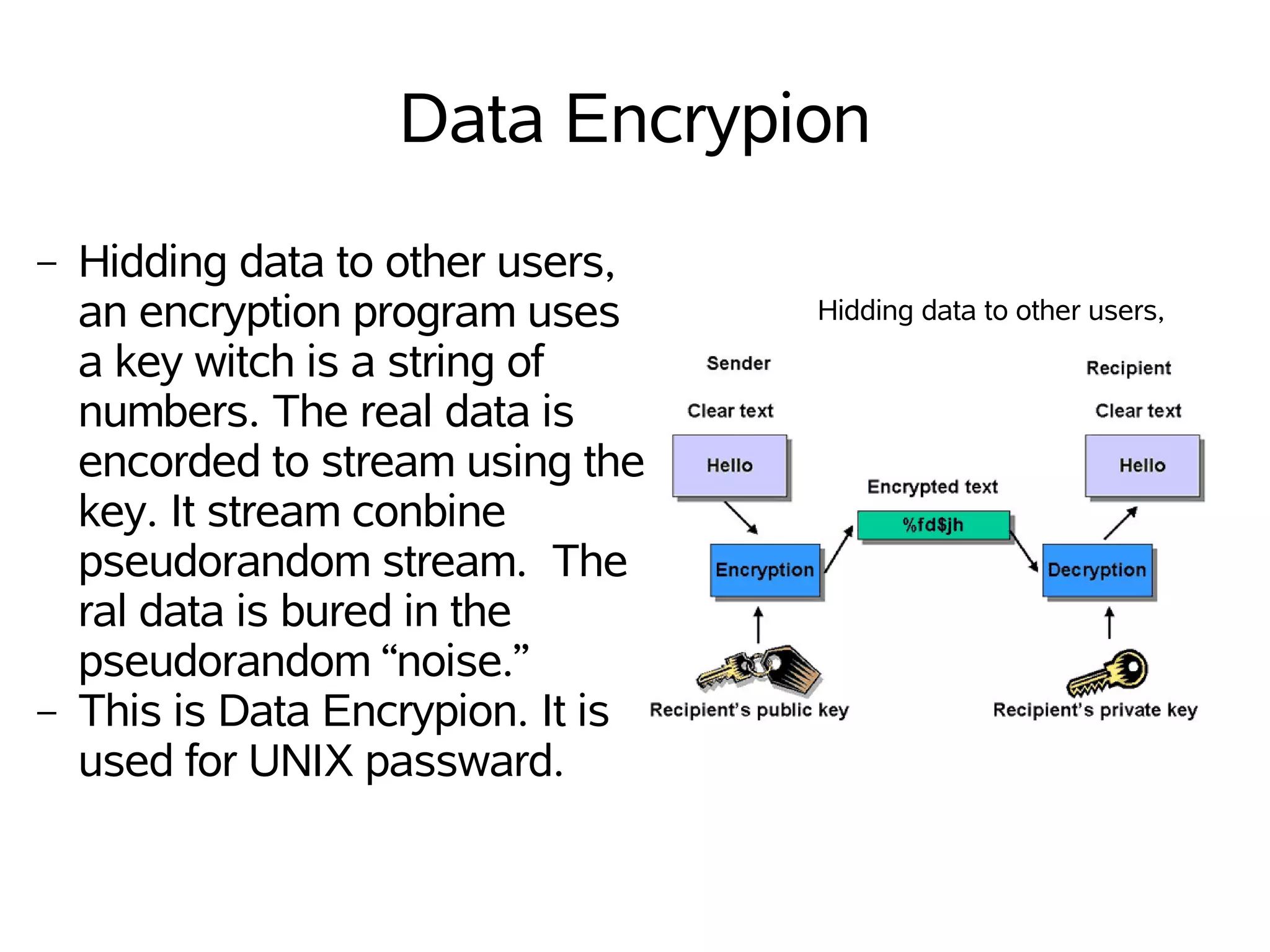 Data Encrypion

– Hidding data to other users, an encryption program uses a key witch is a string of numbers. The real data is encorded to stream using the key. It stream conbine pseudorandom stream.  The ral data is bured in the pseudorandom “noise.”
– This is Data Encrypion. It is used for UNIX passward.

Hidding data to other users,

Sender

Clear text

Hello

Encryption

Recipient's public key

Encrypted text

%fd$jh

Recipient

Clear text

Hello

Decryption

Recipient's private key